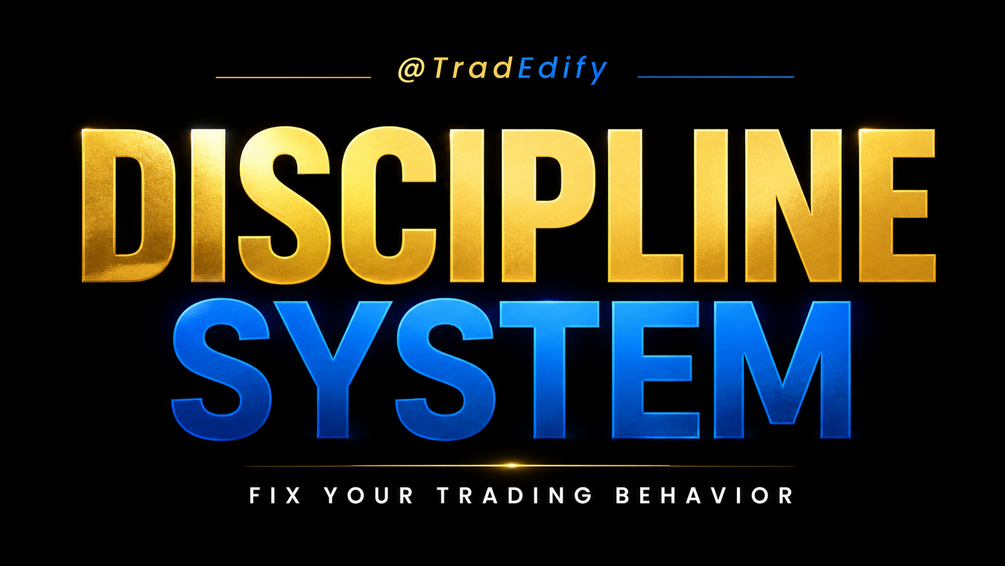 @TradEdify

DISCIPLINE
SYSTEM

FIX YOUR TRADING BEHAVIOR